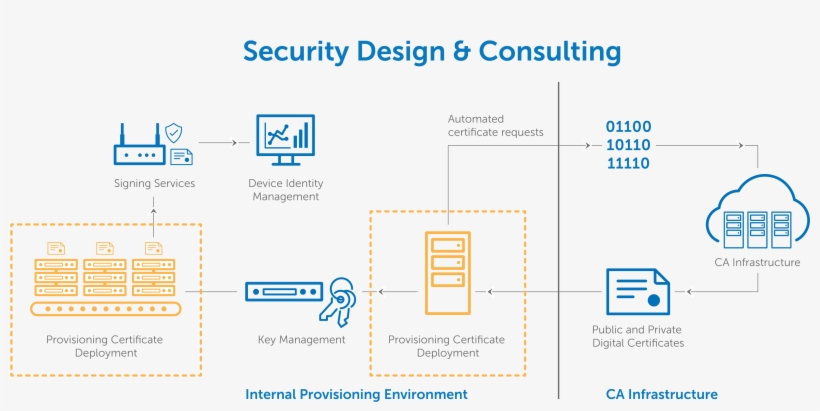 Security Design & Consulting

Signing Services

Device Identity Management

Automated certificate requests

01100
10110
11110

CA Infrastructure

Provisioning Certificate Deployment

Key Management

Provisioning Certificate Deployment

Public and Private Digital Certificates

Internal Provisioning Environment

CA Infrastructure